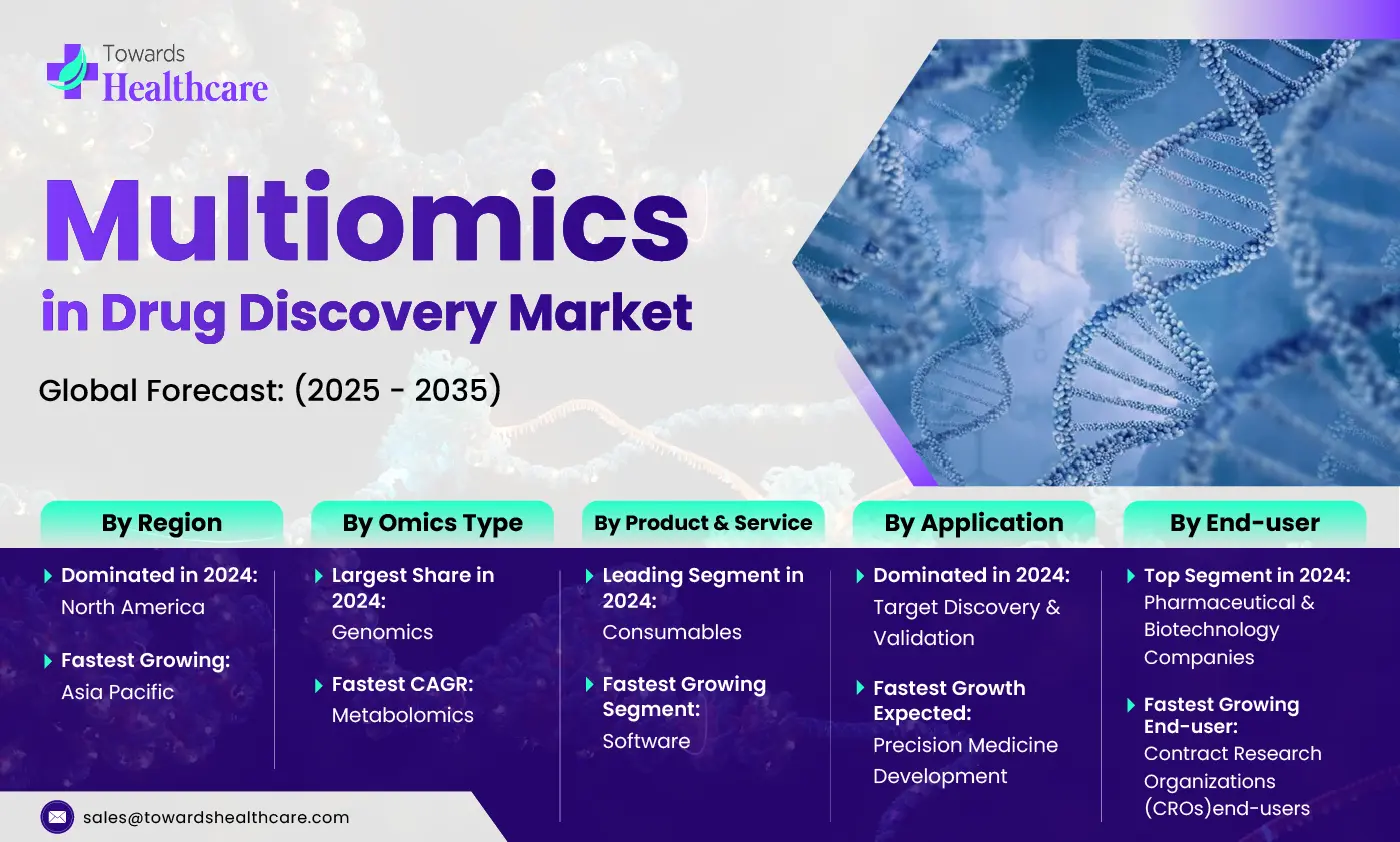 Towards Healthcare

Multiomics in Drug Discovery Market

Global Forecast: (2025 - 2035)

By Region

Dominated in 2024: North America

Fastest Growing: Asia Pacific

By Omics Type

Largest Share in 2024: Genomics

Fastest CAGR: Metabolomics

By Product & Service

Leading Segment in 2024: Consumables

Fastest Growing Segment: Software

By Application

Dominated in 2024: Target Discovery & Validation

Fastest Growth Expected: Precision Medicine Development

By End-user

Top Segment in 2024: Pharmaceutical & Biotechnology Companies

Fastest Growing End-user: Contract Research Organizations (CROs)end-users

sales@towardshealthcare.com